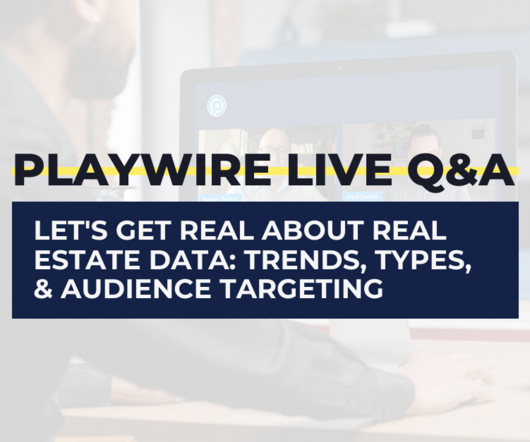 PLAYWIRE LIVE Q&A

LET'S GET REAL ABOUT REAL ESTATE DATA: TRENDS, TYPES, & AUDIENCE TARGETING